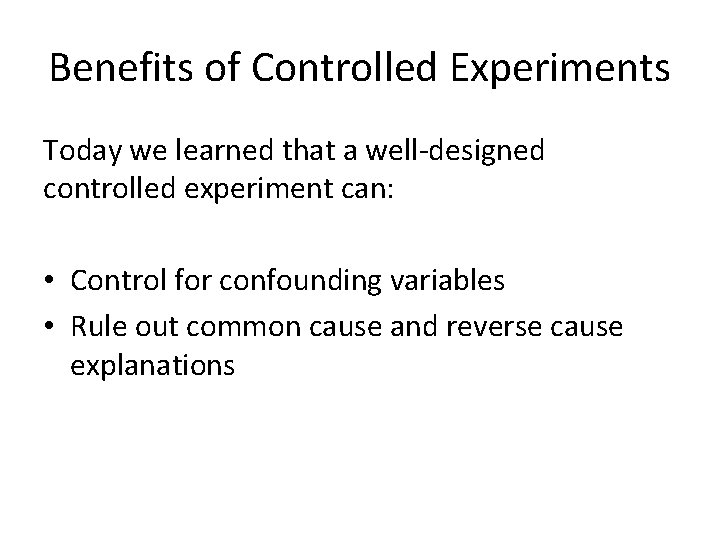 Benefits of Controlled Experiments

Today we learned that a well-designed controlled experiment can:

• Control for confounding variables
• Rule out common cause and reverse cause explanations